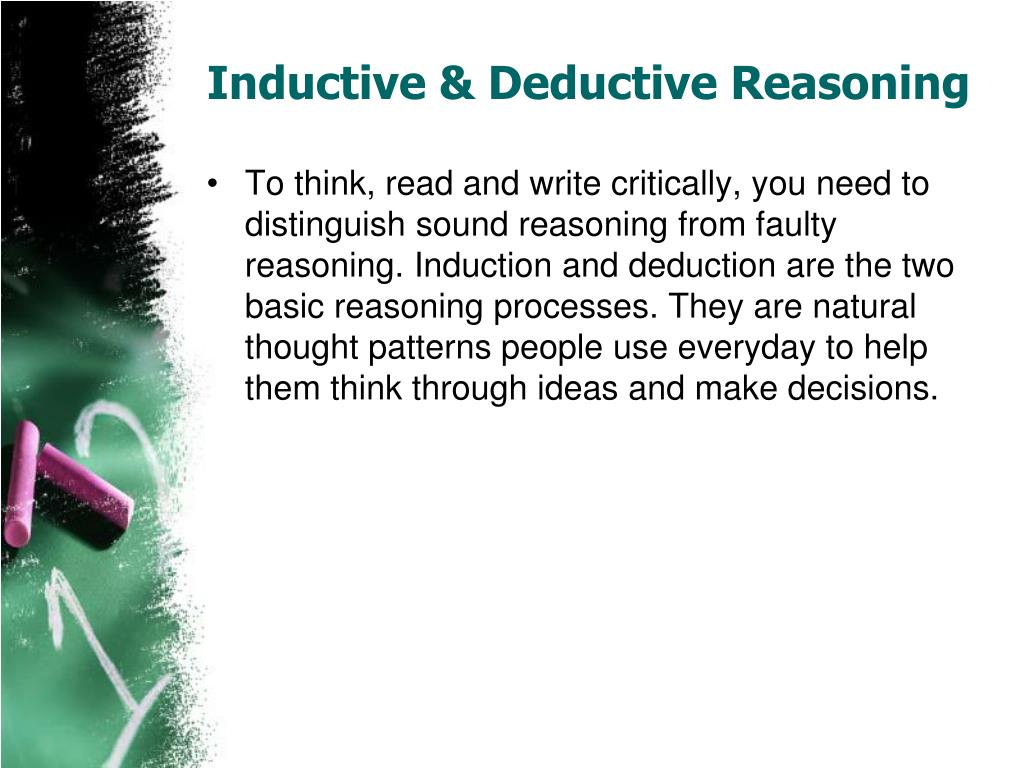 Inductive & Deductive Reasoning

• To think, read and write critically, you need to distinguish sound reasoning from faulty reasoning. Induction and deduction are the two basic reasoning processes. They are natural thought patterns people use everyday to help them think through ideas and make decisions.